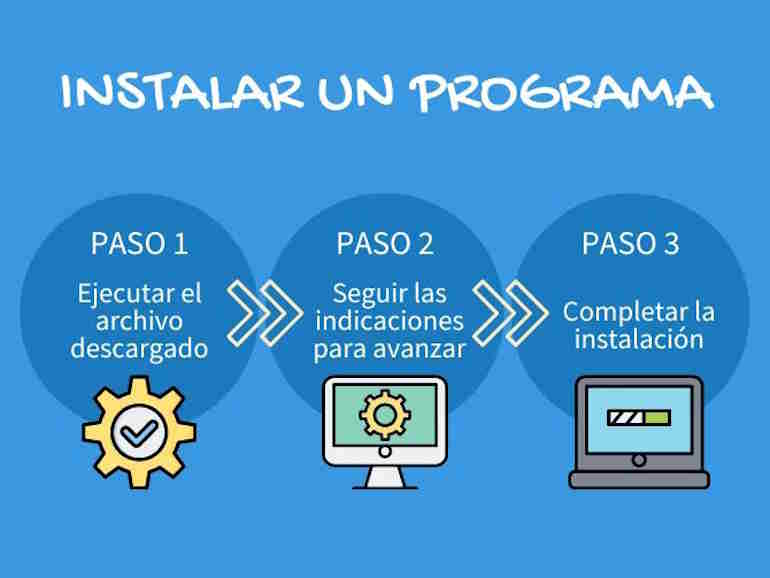 INSTALAR UN PROGRAMA

PASO 1

Ejecutar el archivo descargado

PASO 2

Seguir las indicaciones para avanzar

PASO 3

Completar la instalación